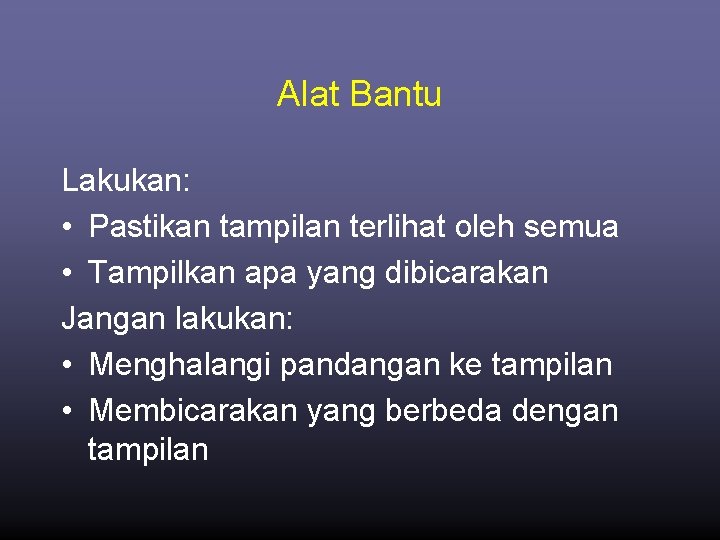 Alat Bantu

Lakukan:
• Pastikan tampilan terlihat oleh semua
• Tampilkan apa yang dibicarakan
Jangan lakukan:
• Menghalangi pandangan ke tampilan
• Membicarakan yang berbeda dengan tampilan